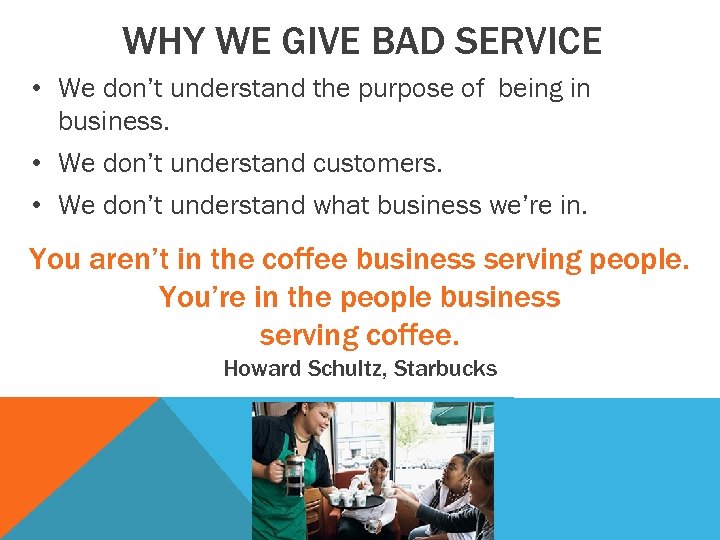 WHY WE GIVE BAD SERVICE

• We don't understand the purpose of being in business.

• We don't understand customers.

• We don't understand what business we're in.

You aren't in the coffee business serving people. You're in the people business serving coffee.

Howard Schultz, Starbucks